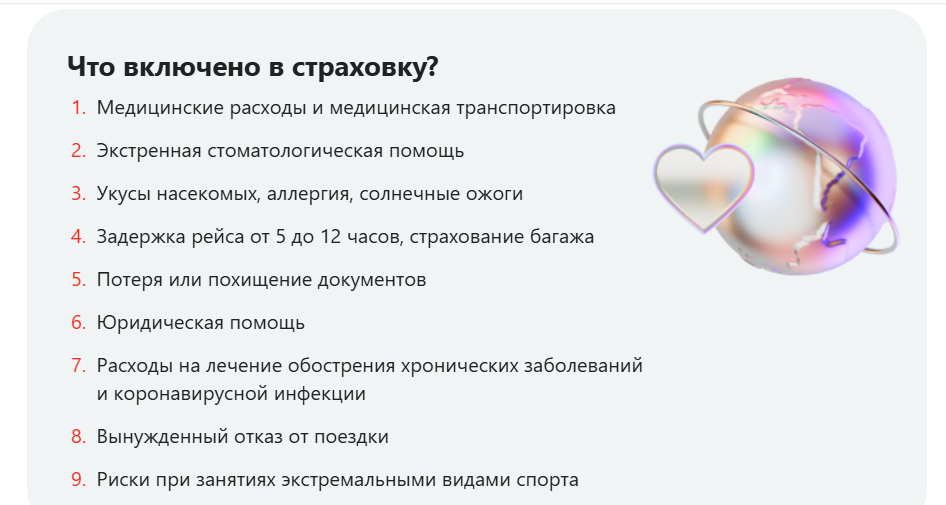 Что включено в страховку?

1. Медицинские расходы и медицинская транспортировка
2. Экстренная стоматологическая помощь
3. Укусы насекомых, аллергия, солнечные ожоги
4. Задержка рейса от 5 до 12 часов, страхование багажа
5. Потеря или похищение документов
6. Юридическая помощь
7. Расходы на лечение обострения хронических заболеваний и коронавирусной инфекции
8. Вынужденный отказ от поездки
9. Риски при занятиях экстремальными видами спорта